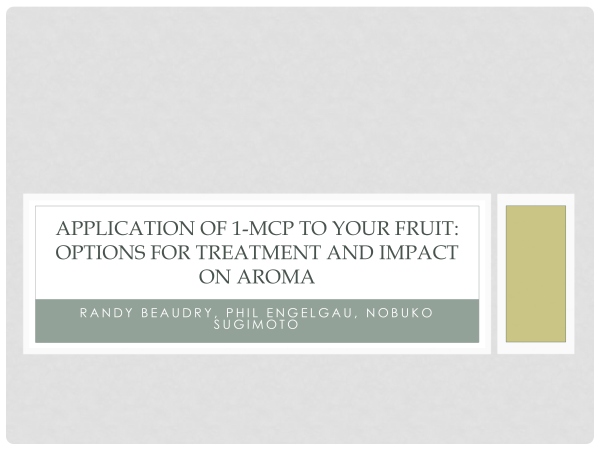 APPLICATION OF 1-MCP TO YOUR FRUIT: OPTIONS FOR TREATMENT AND IMPACT ON AROMA

RANDY BEAUDRY, PHIL ENGELGAU, NOBUKO SUGIMOTO